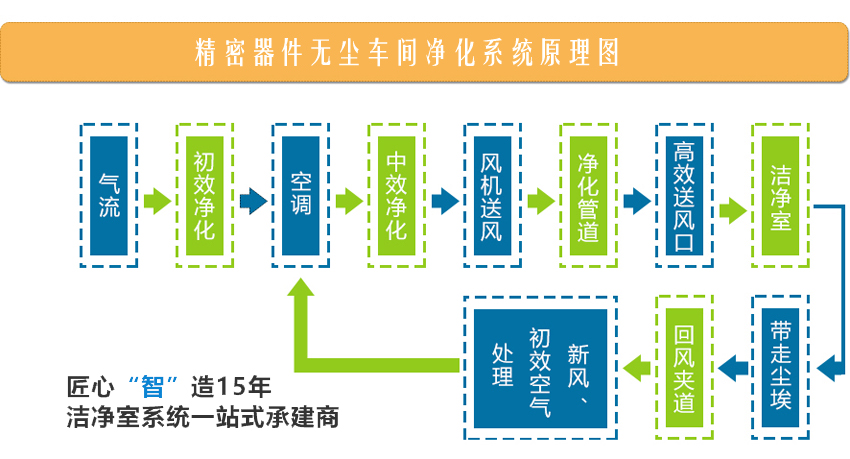 精密器件无尘车间净化系统原理图

气流

初效净化

空调

中效净化

风机送风

净化管道

高效送风口

洁净室

带走尘埃

回风夹道

新风、初效空气处理

匠心“智”造15年
洁净室系统一站式承建商